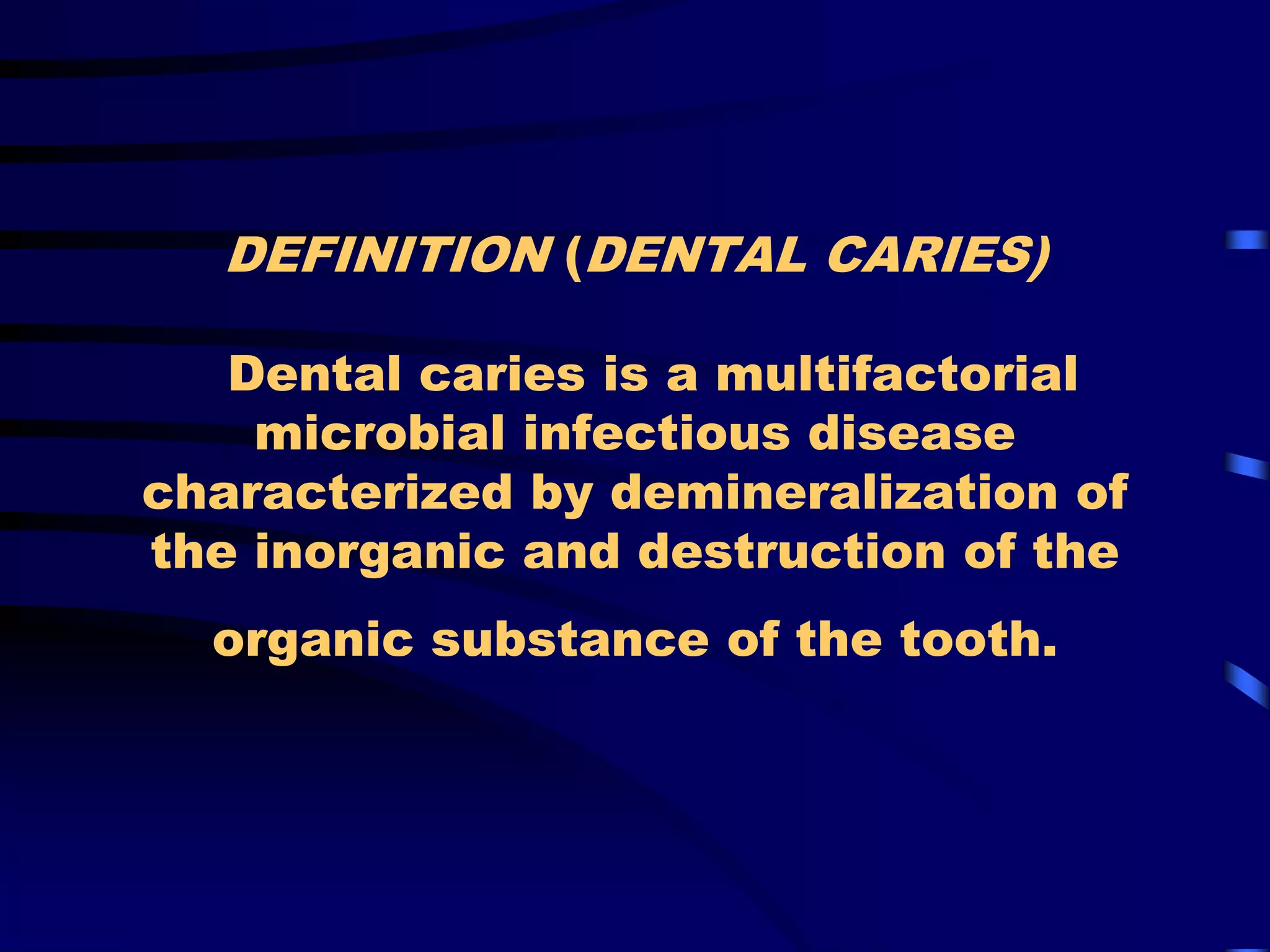 DEFINITION (DENTAL CARIES)

Dental caries is a multifactorial microbial infectious disease characterized by demineralization of the inorganic and destruction of the organic substance of the tooth.